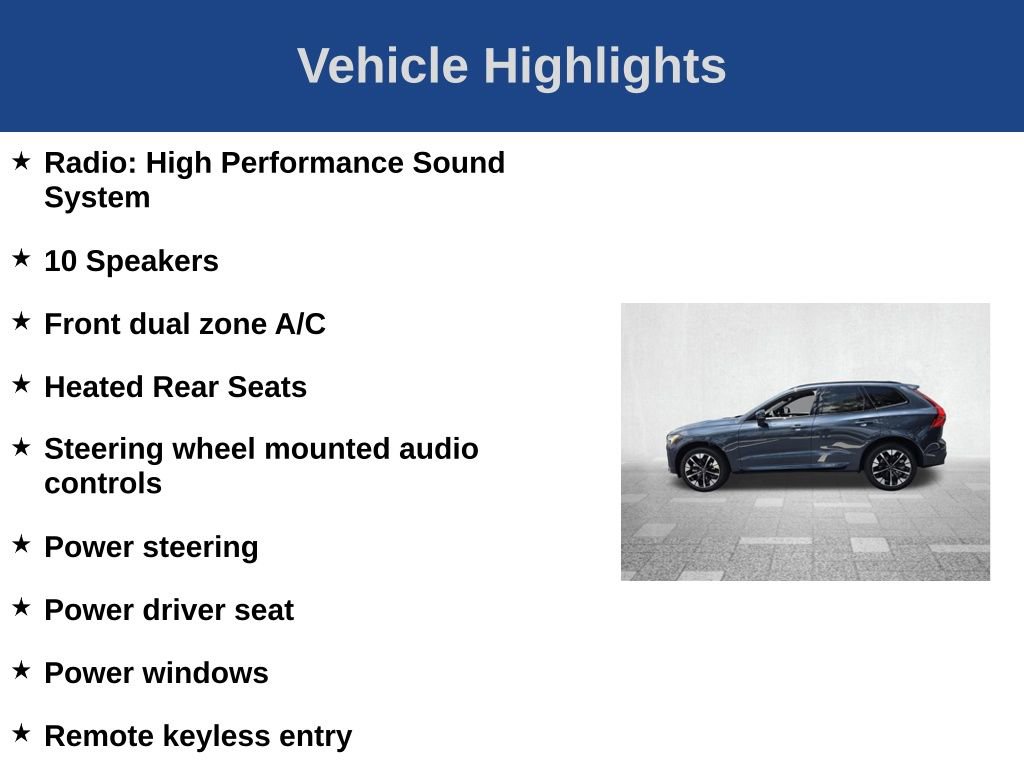 Vehicle Highlights

★ Radio: High Performance Sound System

★ 10 Speakers

★ Front dual zone A/C

★ Heated Rear Seats

★ Steering wheel mounted audio controls

★ Power steering

★ Power driver seat

★ Power windows

★ Remote keyless entry